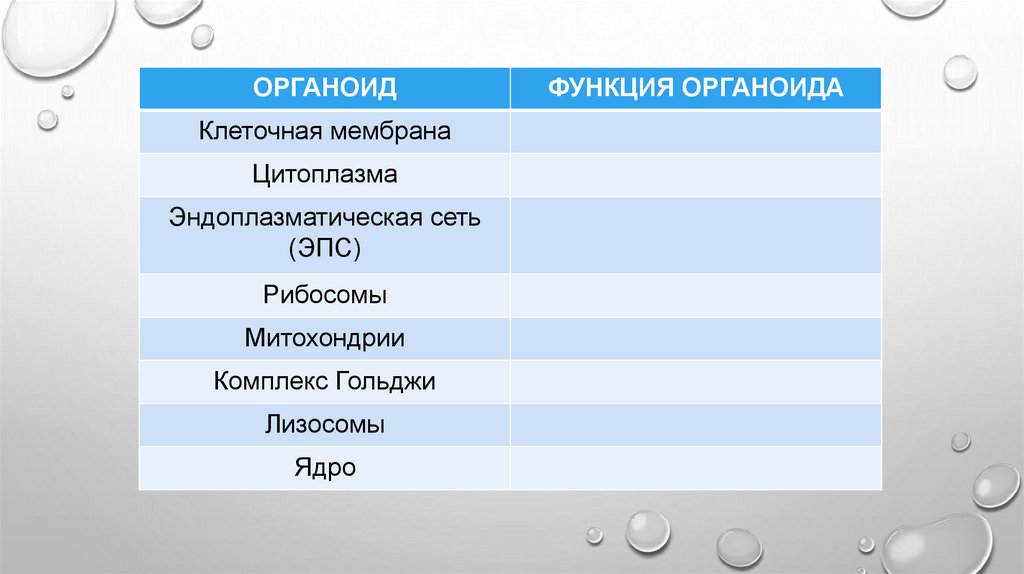 | ОРГАНОИД | ФУНКЦИЯ ОРГАНОИДА |
|---|---|
| Клеточная мембрана | |
| Цитоплазма | |
| Эндоплазматическая сеть (ЭПС) | |
| Рибосомы | |
| Митохондрии | |
| Комплекс Гольджи | |
| Лизосомы | |
| Ядро | |